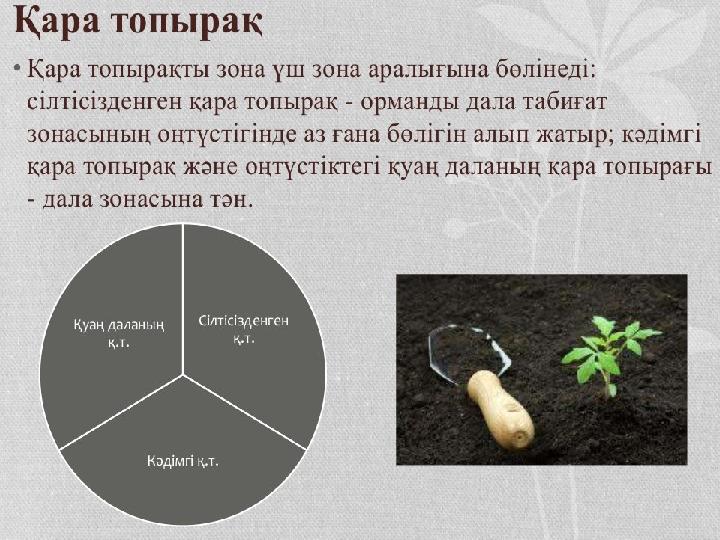 Қара топырақ

• Қара топырақты зона үш зона аралығына бөлінеді: сілтісізденген қара топырақ - орманды дала табиғат зонасының оңтүстігінде аз ғана бөлігін алып жатыр; кәдімгі қара топырақ және оңтүстіктегі қуаң даланың қара топырағы - дала зонасына тән.

Қуаң даланың қ.т.

Сілтісізденген қ.т.

Кәдімгі қ.т.